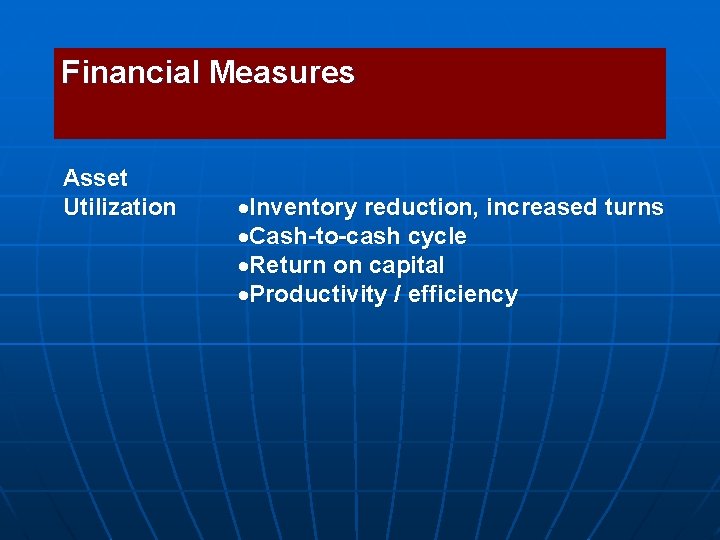 Financial Measures

Asset Utilization

•Inventory reduction, increased turns
•Cash-to-cash cycle
•Return on capital
•Productivity / efficiency